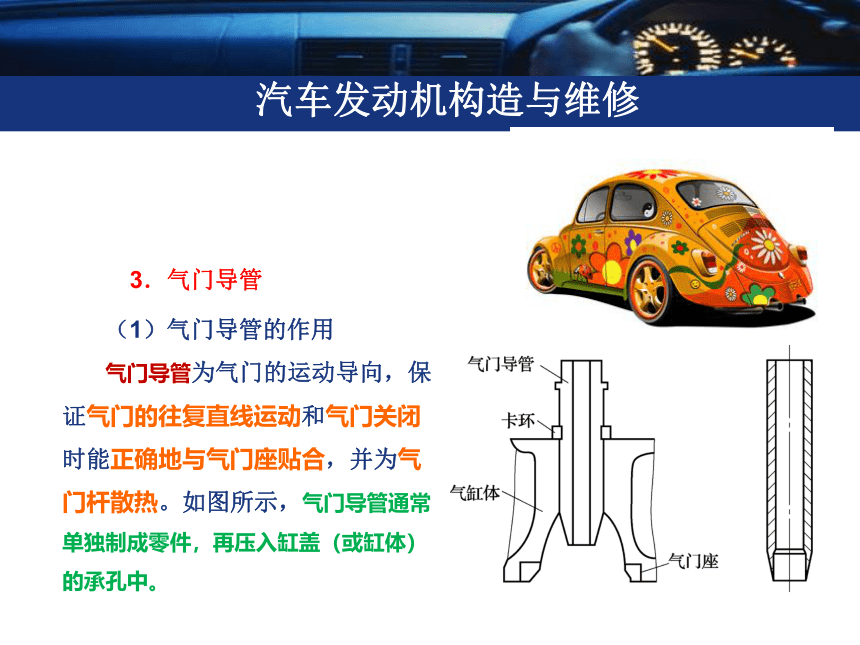 汽车发动机构造与维修

3．气门导管

（1）气门导管的作用

气门导管为气门的运动导向，保证气门的往复直线运动和气门关闭时能正确地与气门座贴合，并为气门杆散热。如图所示，气门导管通常单独制成零件，再压入缸盖（或缸体）的承孔中。

气门导管
卡环
气缸体
气门座